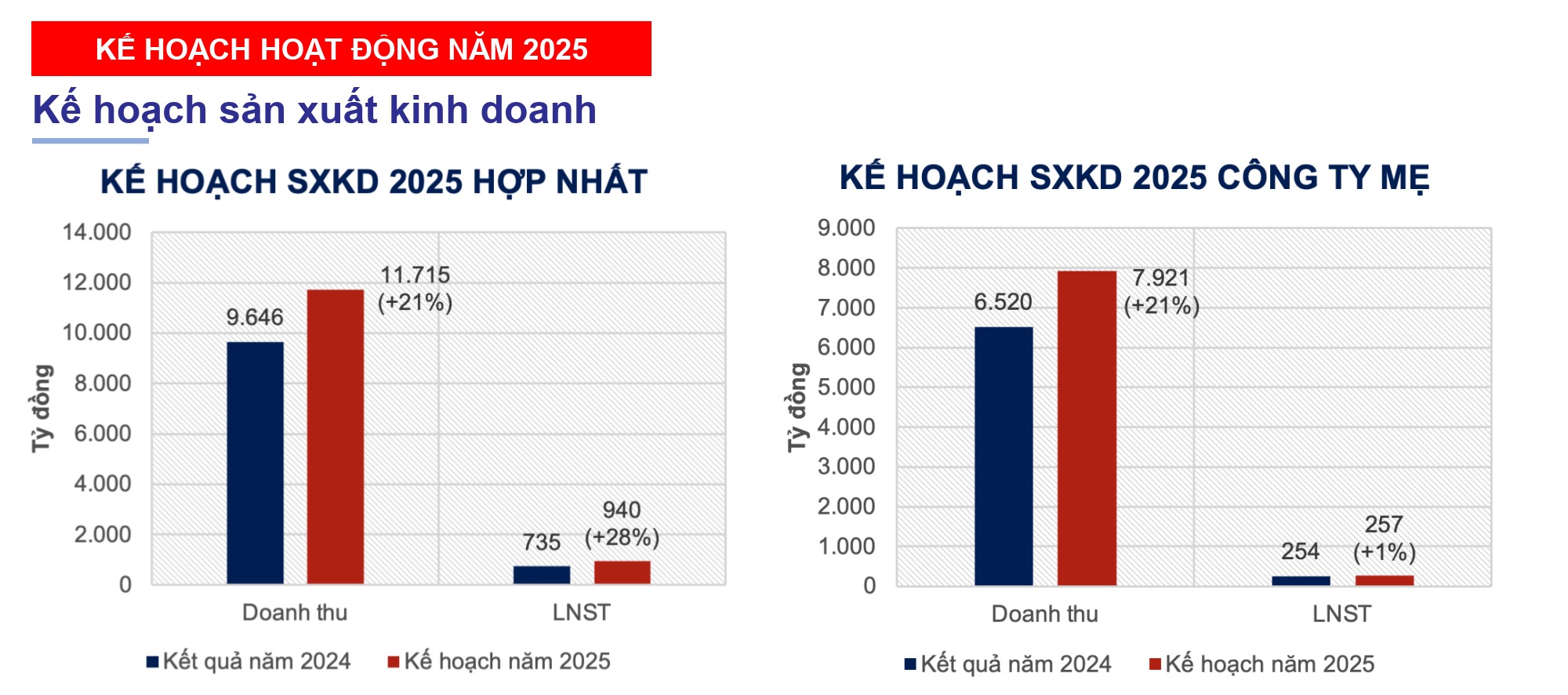 KẾ HOẠCH HOẠT ĐỘNG NĂM 2025

Kế hoạch sản xuất kinh doanh

KẾ HOẠCH SXKD 2025 HỢP NHẤT

Tỷ đồng

14.000
12.000
10.000
8.000
6.000
4.000
2.000
0

9.646
11.715 (+21%)
735
940 (+28%)

Doanh thu
LNST

Kết quả năm 2024
Kế hoạch năm 2025

KẾ HOẠCH SXKD 2025 CÔNG TY MẸ

Tỷ đồng

9.000
8.000
7.000
6.000
5.000
4.000
3.000
2.000
1.000
0

6.520
7.921 (+21%)
254
257 (+1%)

Doanh thu
LNST

Kết quả năm 2024
Kế hoạch năm 2025